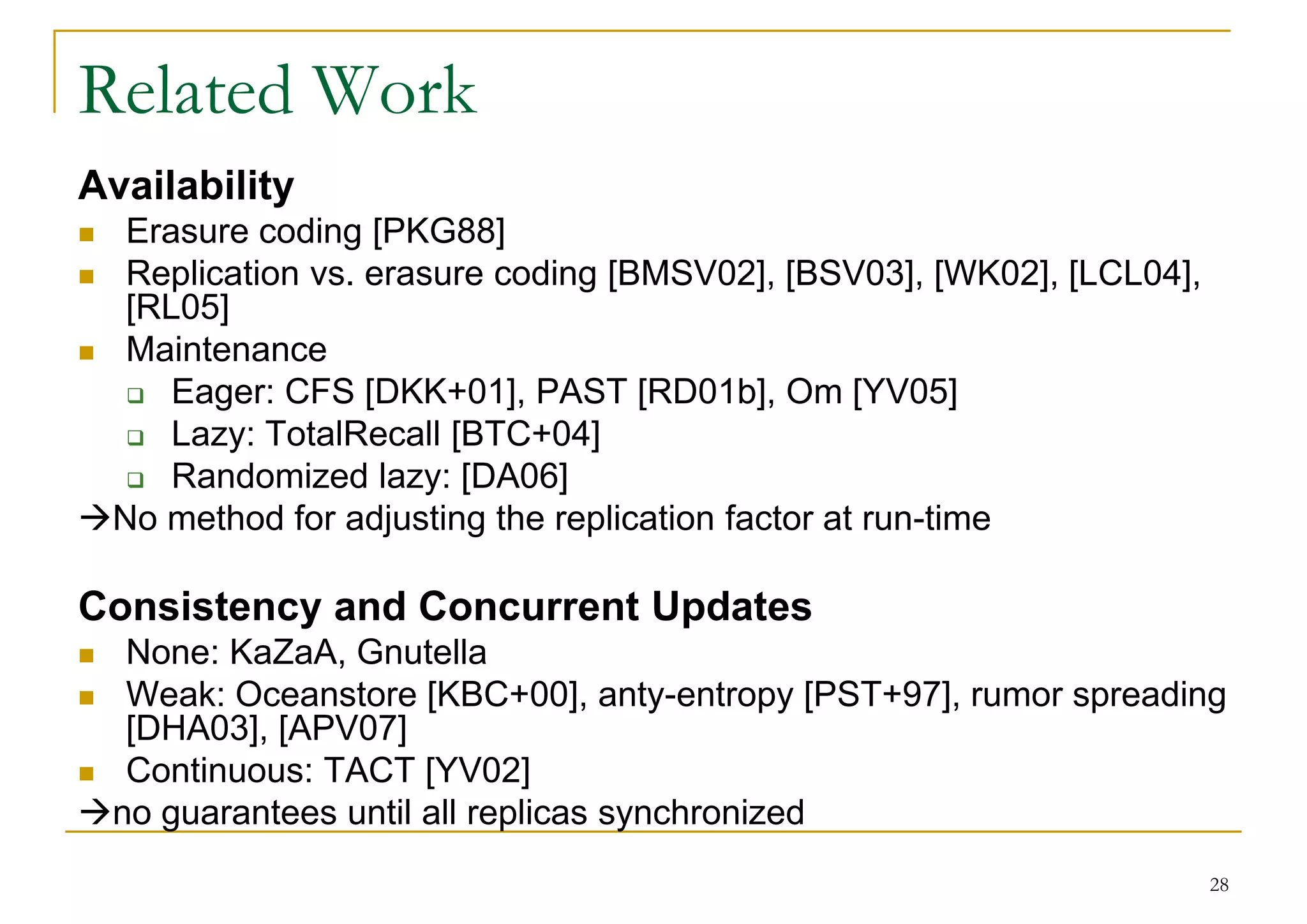 Related Work

Availability

- Erasure coding [PKG88]
- Replication vs. erasure coding [BMSV02], [BSV03], [WK02], [LCL04], [RL05]
- Maintenance
  - Eager: CFS [DKK+01], PAST [RD01b], Om [YV05]
  - Lazy: TotalRecall [BTC+04]
  - Randomized lazy: [DA06]

→No method for adjusting the replication factor at run-time

Consistency and Concurrent Updates

- None: KaZaA, Gnutella
- Weak: Oceanstore [KBC+00], anty-entropy [PST+97], rumor spreading [DHA03], [APV07]
- Continuous: TACT [YV02]

→no guarantees until all replicas synchronized

28